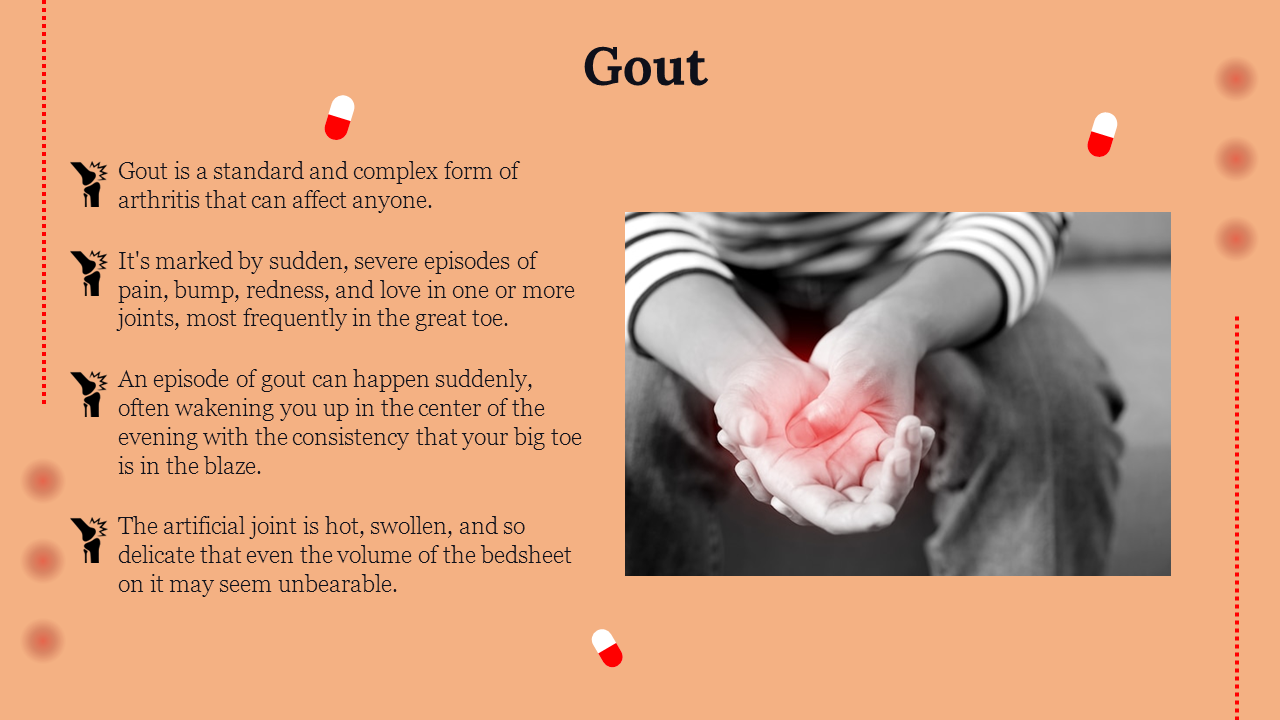 Gout

Gout is a standard and complex form of arthritis that can affect anyone.

It's marked by sudden, severe episodes of pain, bump, redness, and love in one or more joints, most frequently in the great toe.

An episode of gout can happen suddenly, often wakening you up in the center of the evening with the consistency that your big toe is in the blaze.

The artificial joint is hot, swollen, and so delicate that even the volume of the bedsheet on it may seem unbearable.